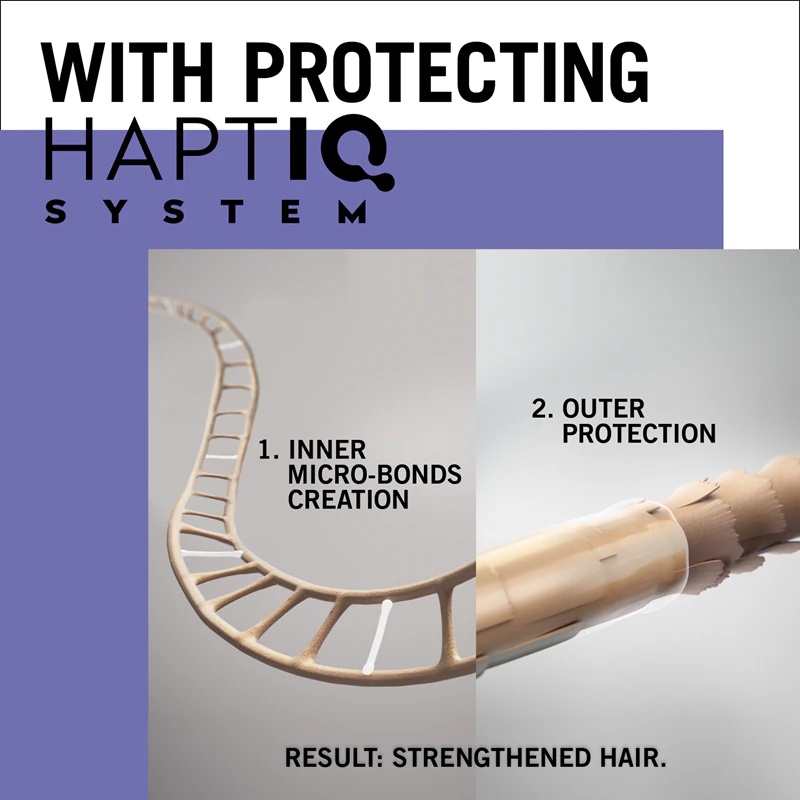 WITH PROTECTING
HAPTIQ
SYSTEM

1. INNER MICRO-BONDS CREATION

2. OUTER PROTECTION

RESULT: STRENGTHENED HAIR.